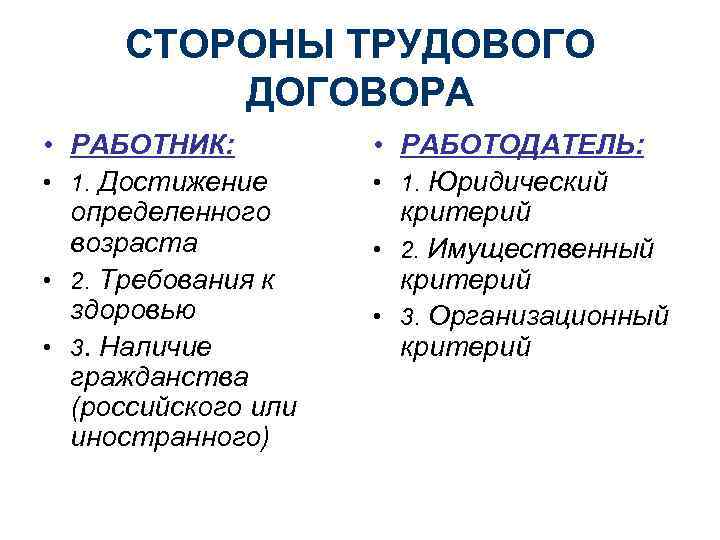 СТОРОНЫ ТРУДОВОГО ДОГОВОРА

• РАБОТНИК:
• 1. Достижение определенного возраста
• 2. Требования к здоровью
• 3. Наличие гражданства (российского или иностранного)

• РАБОТОДАТЕЛЬ:
• 1. Юридический критерий
• 2. Имущественный критерий
• 3. Организационный критерий